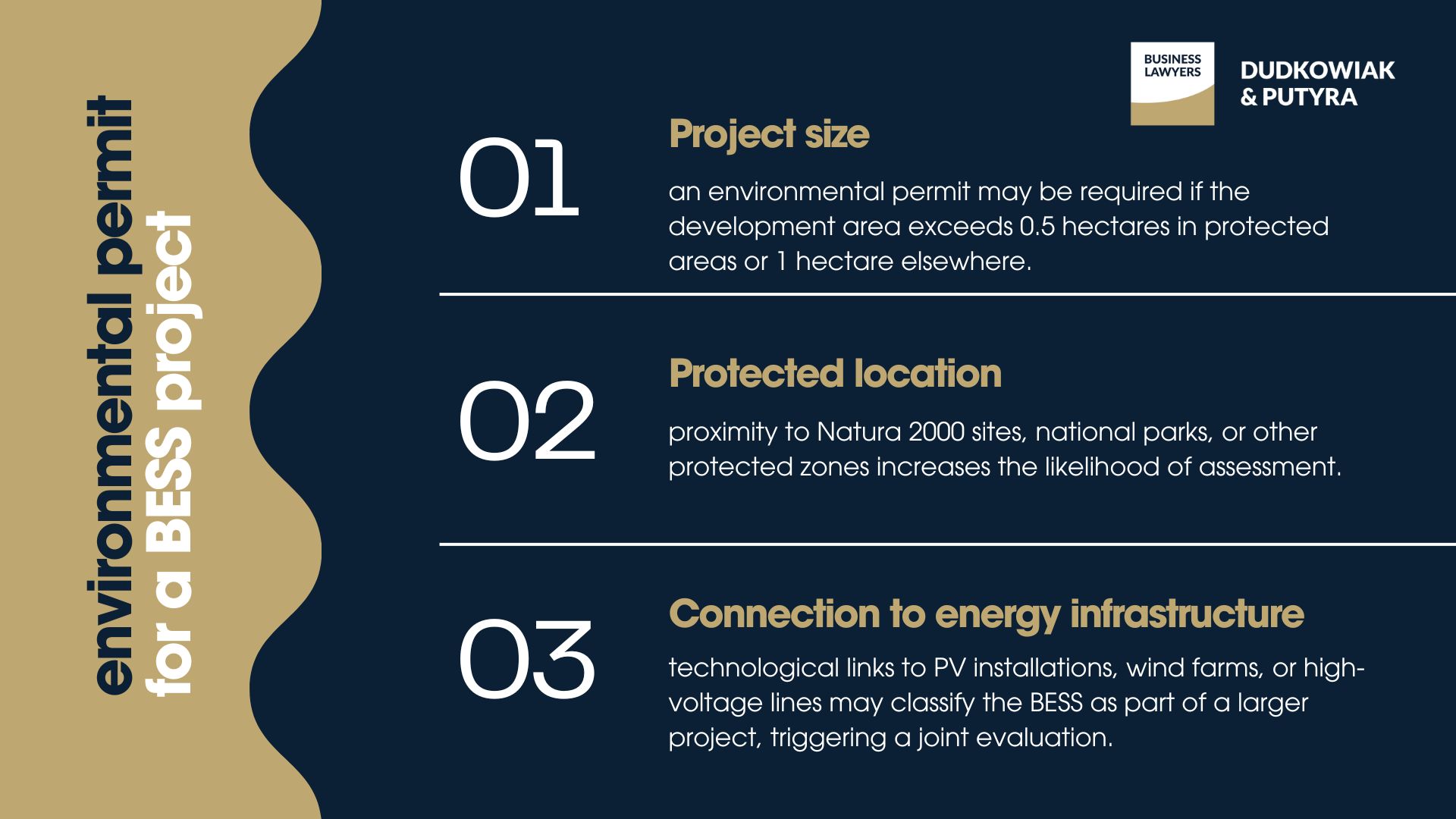 environmental permit for a BESS project

BUSINESS LAWYERS

DUDKOWIAK & PUTYRA

01

Project size

an environmental permit may be required if the development area exceeds 0.5 hectares in protected areas or 1 hectare elsewhere.

02

Protected location

proximity to Natura 2000 sites, national parks, or other protected zones increases the likelihood of assessment.

03

Connection to energy infrastructure

technological links to PV installations, wind farms, or high-voltage lines may classify the BESS as part of a larger project, triggering a joint evaluation.